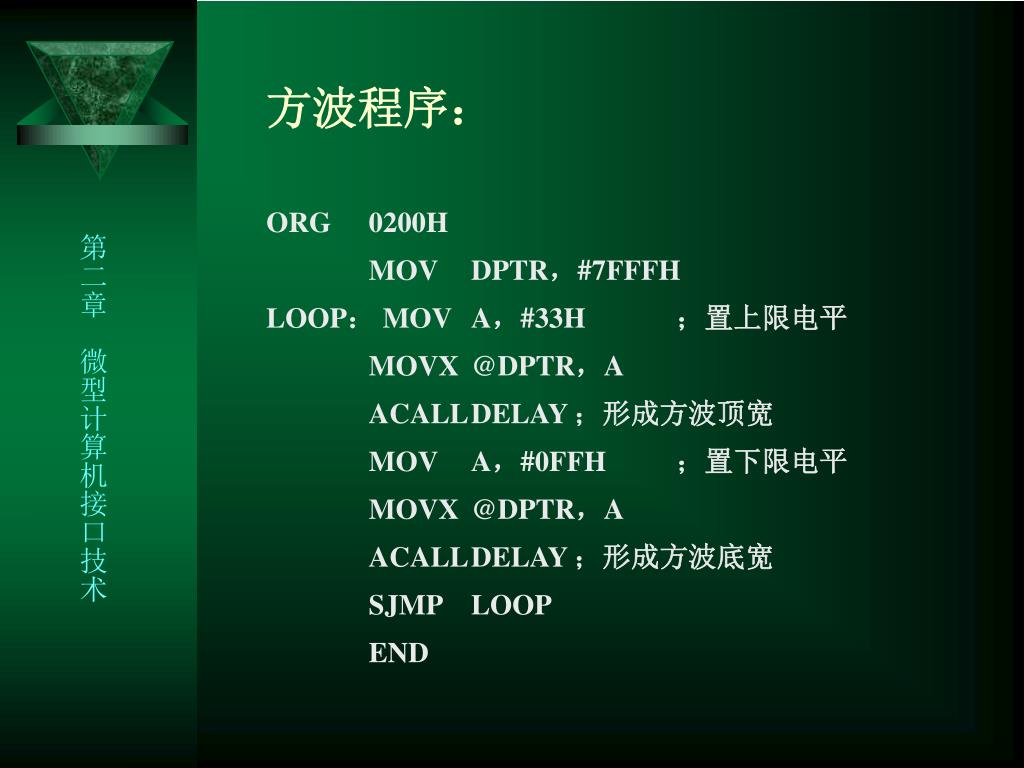 第二章 微型计算机接口技术

方波程序：

ORG 0200H
MOV DPTR，#7FFFH
LOOP： MOV A，#33H ；置上限电平
MOVX @DPTR，A
ACALL DELAY ；形成方波顶宽
MOV A，#0FFH ；置下限电平
MOVX @DPTR，A
ACALL DELAY ；形成方波底宽
SJMP LOOP
END